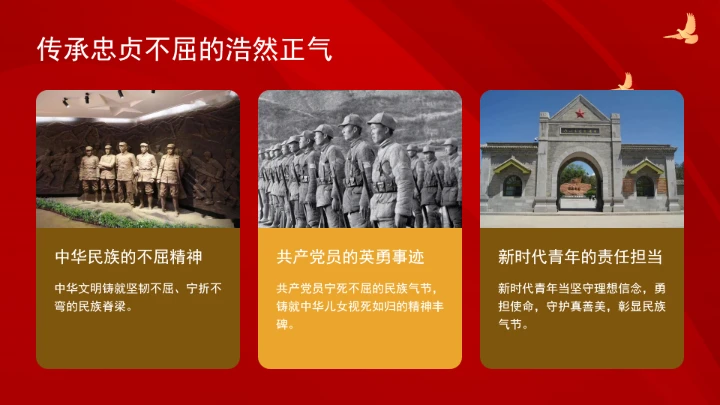 传承忠贞不屈的浩然正气

中华民族的不屈精神

中华文明铸就坚韧不屈、宁折不弯的民族脊梁。

共产党员的英勇事迹

共产党员宁死不屈的民族气节，铸就中华儿女视死如归的精神丰碑。

新时代青年的责任担当

新时代青年当坚守理想信念，勇担使命，守护真善美，彰显民族气节。